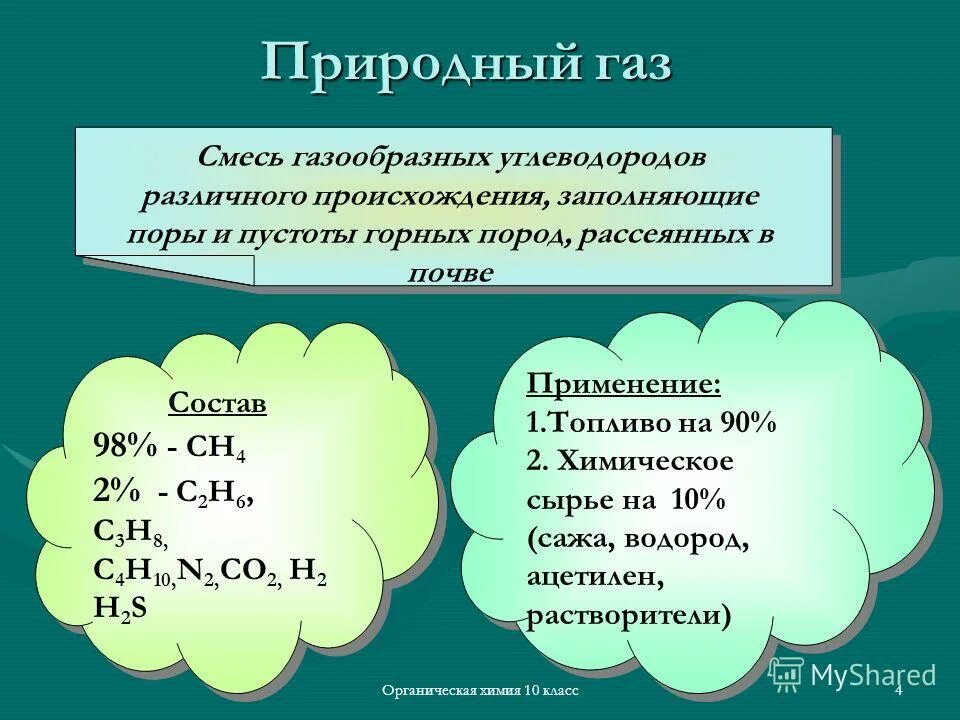 Природный газ

Смесь газообразных углеводородов различного происхождения, заполняющие поры и пустоты горных пород, рассеянных в почве

Состав
98% - $CH_4$
2% - $C_2H_6$, $C_3H_8$, $C_4H_{10}$, $N_2$, $CO_2$, $H_2$ $H_2S$

Применение:
1.Топливо на 90%
2. Химическое сырье на 10% (сажа, водород, ацетилен, растворители)

Органическая химия 10 класс

4

MyShared